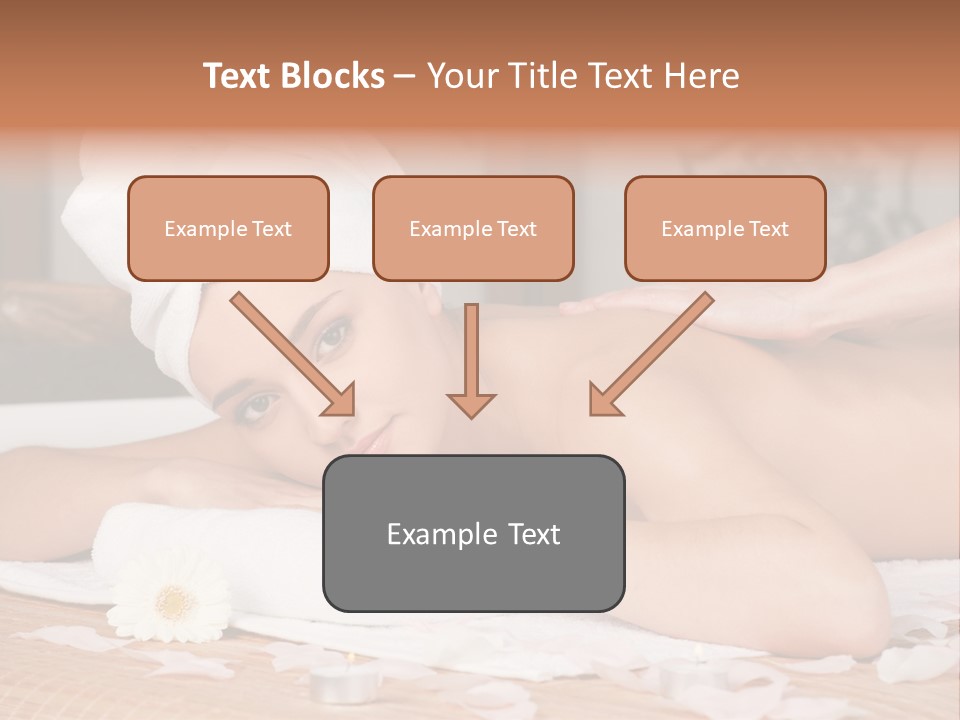 Text Blocks – Your Title Text Here

Example Text

Example Text

Example Text

Example Text